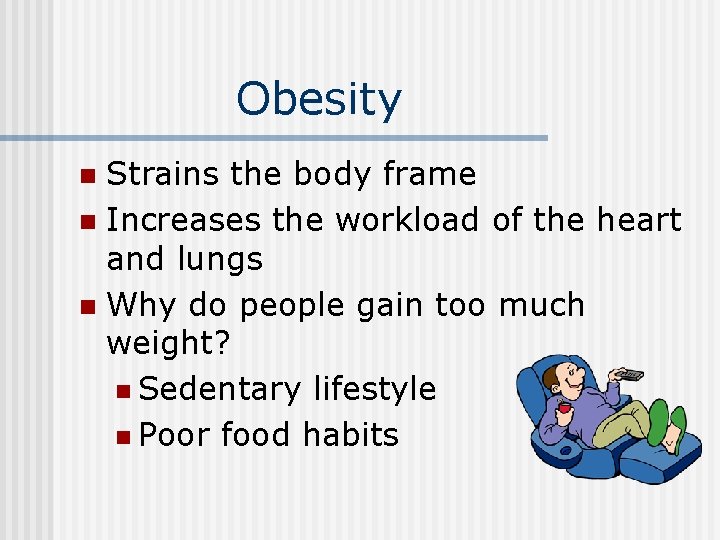 Obesity

- Strains the body frame
- Increases the workload of the heart and lungs
- Why do people gain too much weight?
  - Sedentary lifestyle
  - Poor food habits